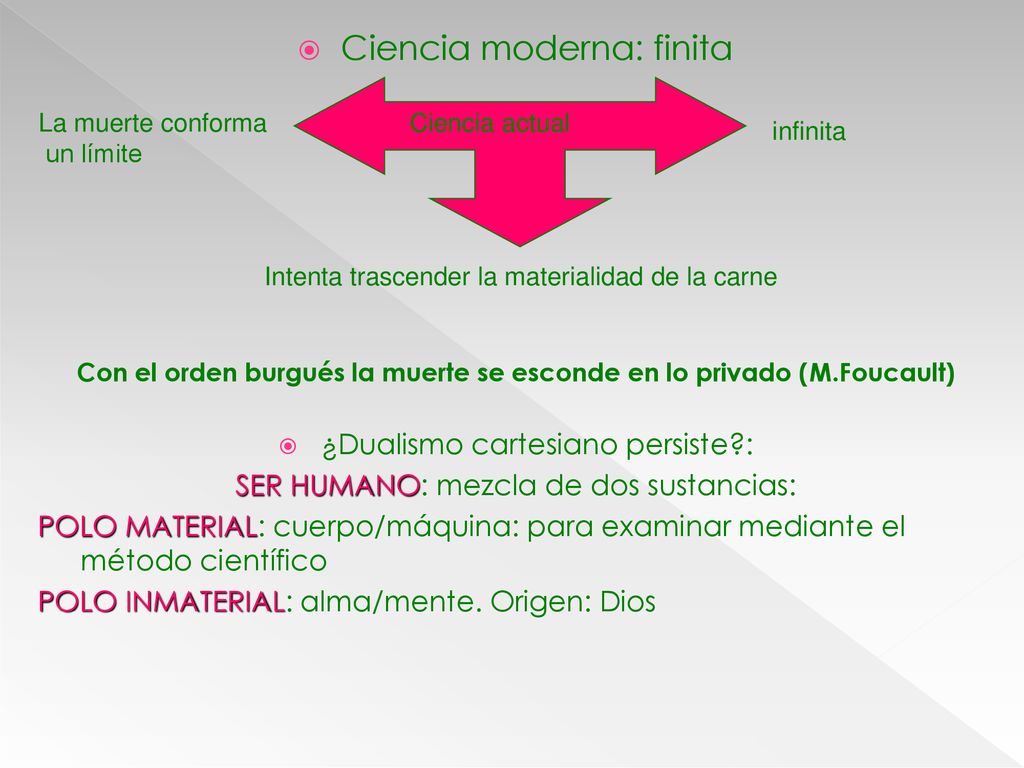 Ciencia moderna: finita

La muerte conforma un límite

Ciencia actual

infinita

Intenta trascender la materialidad de la carne

Con el orden burgués la muerte se esconde en lo privado (M.Foucault)

¿Dualismo cartesiano persiste?:

SER HUMANO: mezcla de dos sustancias:

POLO MATERIAL: cuerpo/máquina: para examinar mediante el método científico

POLO INMATERIAL: alma/mente. Origen: Dios